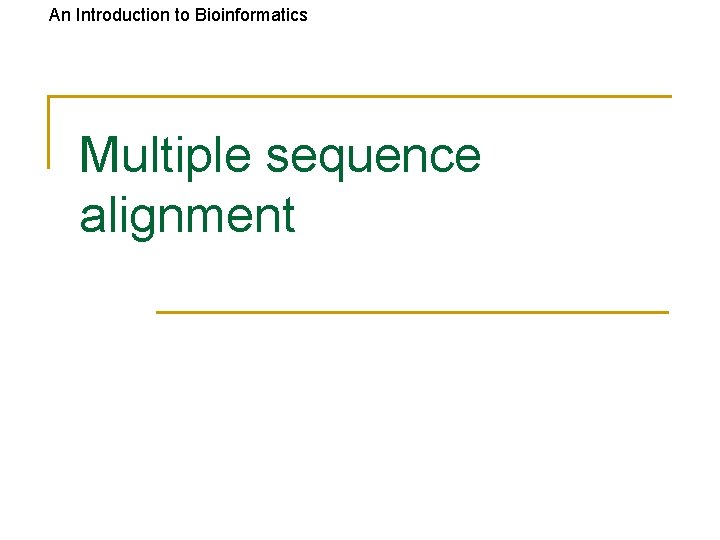 An Introduction to Bioinformatics

Multiple sequence alignment